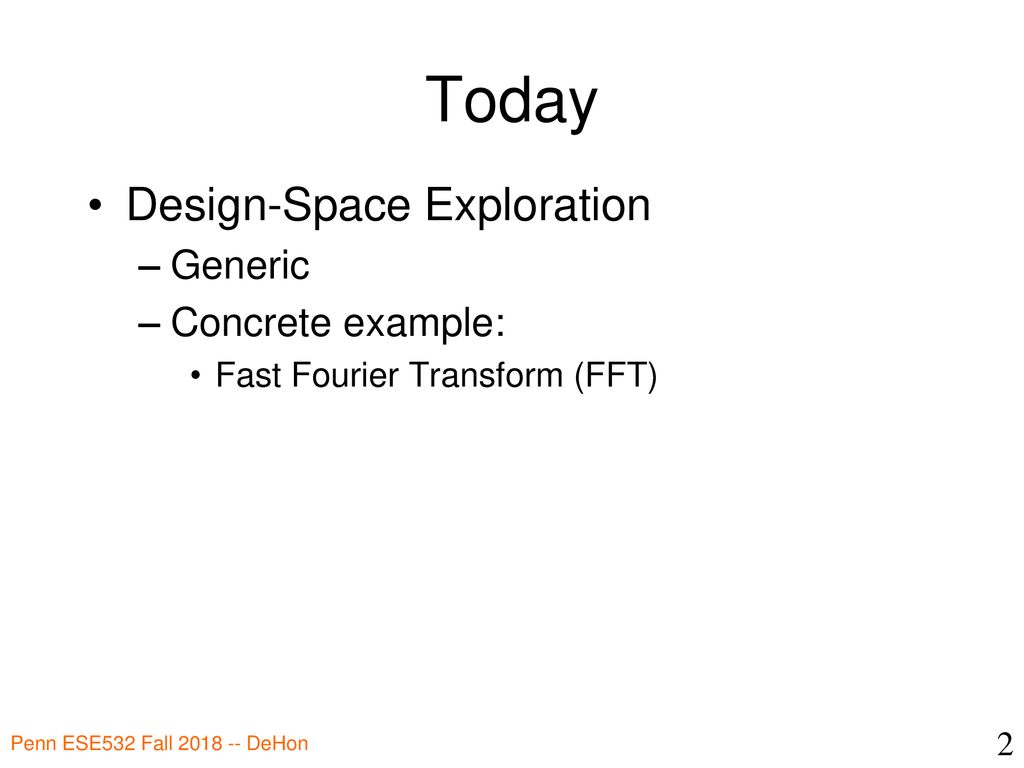 Today

• Design-Space Exploration
– Generic
– Concrete example:
• Fast Fourier Transform (FFT)

Penn ESE532 Fall 2018 -- DeHon

2